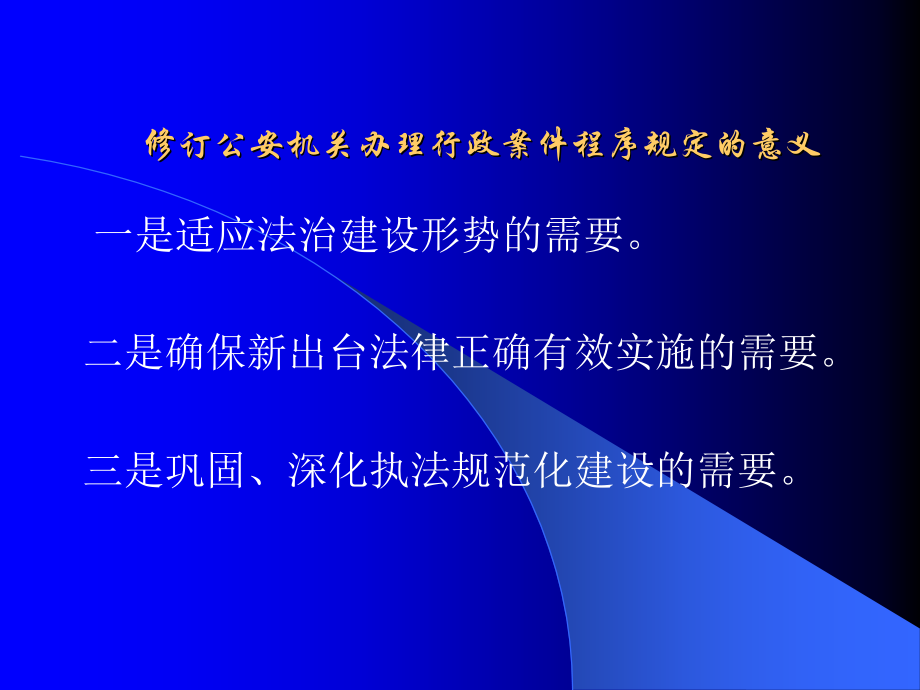 修订公安机关办理行政案件程序规定的意义

一是适应法治建设形势的需要。

二是确保新出台法律正确有效实施的需要。

三是巩固、深化执法规范化建设的需要。